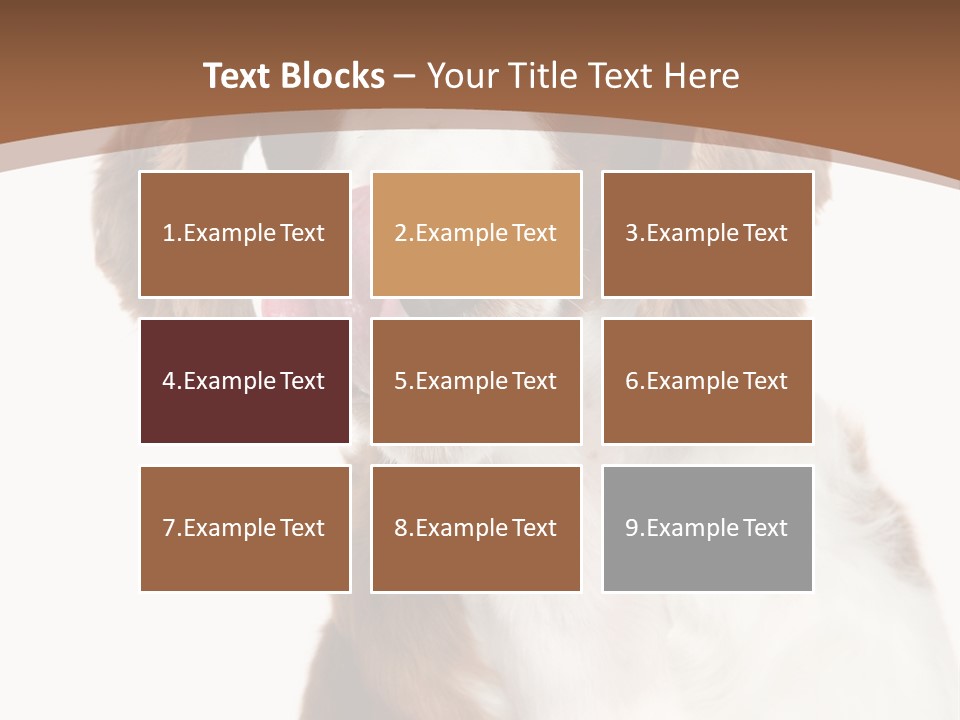 Text Blocks – Your Title Text Here

1.Example Text

2.Example Text

3.Example Text

4.Example Text

5.Example Text

6.Example Text

7.Example Text

8.Example Text

9.Example Text